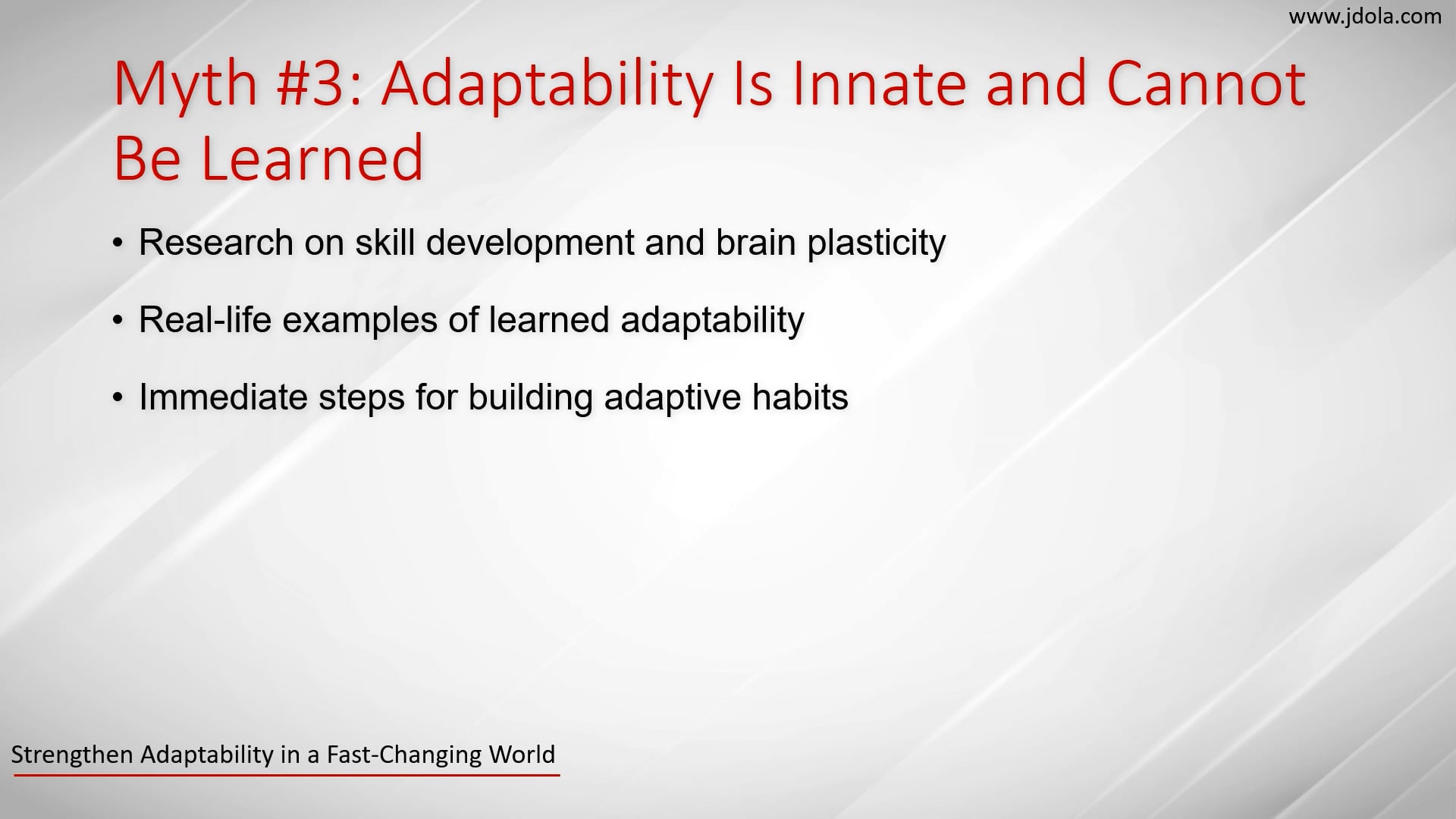 www.jdola.com

Myth #3: Adaptability Is Innate and Cannot Be Learned

• Research on skill development and brain plasticity

• Real-life examples of learned adaptability

• Immediate steps for building adaptive habits

Strengthen Adaptability in a Fast-Changing World